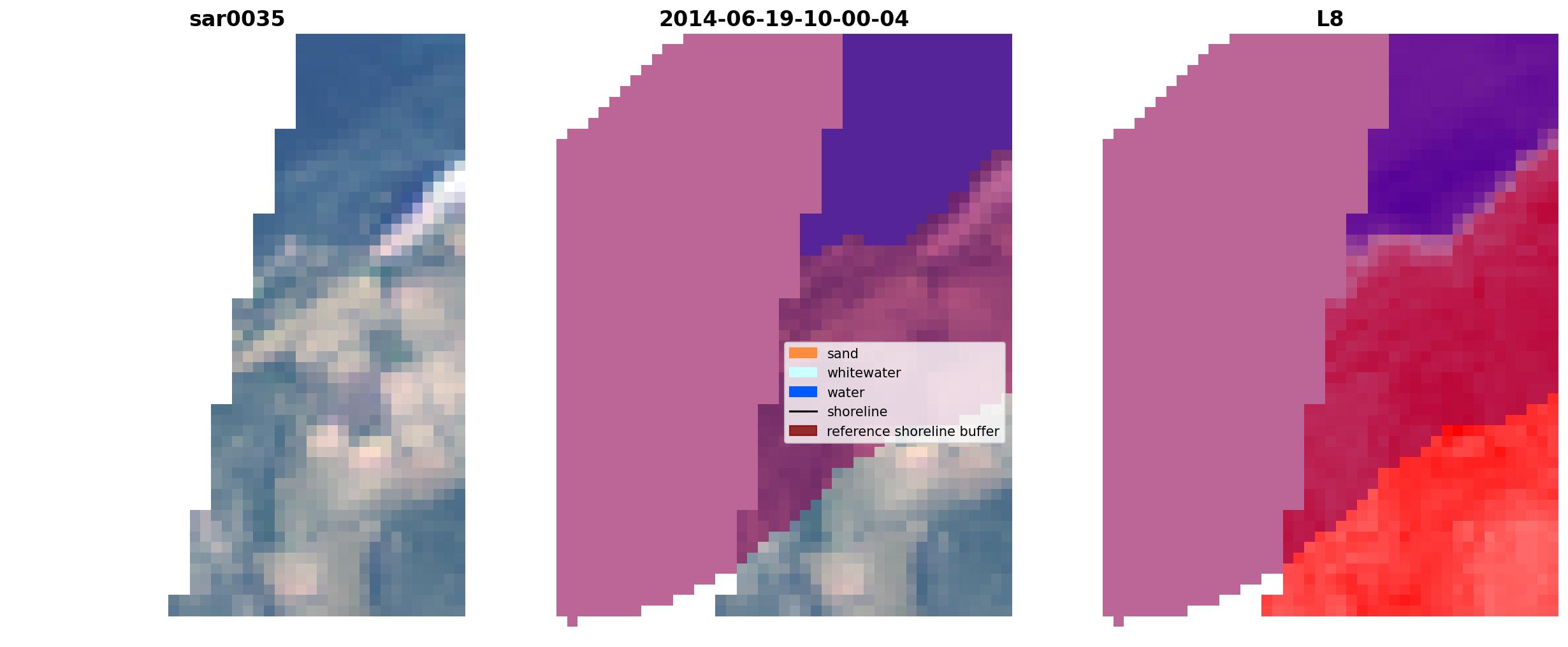 sar0035

2014-06-19-10-00-04

L8

sand
whitewater
water
shoreline
reference shoreline buffer